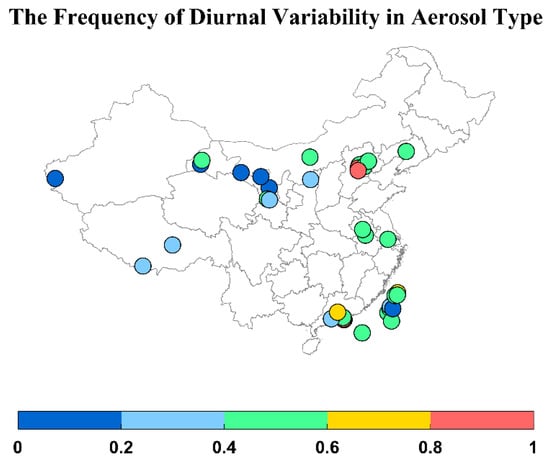 The Frequency of Diurnal Variability in Aerosol Type

0 0.2 0.4 0.6 0.8 1